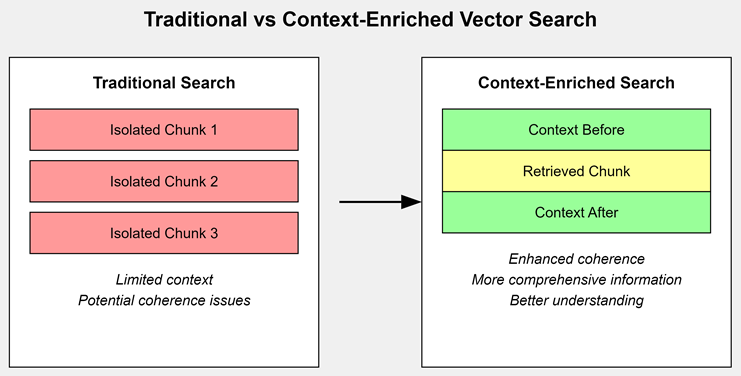 Traditional vs Context-Enriched Vector Search

Traditional Search

Isolated Chunk 1

Isolated Chunk 2

Isolated Chunk 3

Limited context
Potential coherence issues

Context-Enriched Search

Context Before

Retrieved Chunk

Context After

Enhanced coherence
More comprehensive information
Better understanding